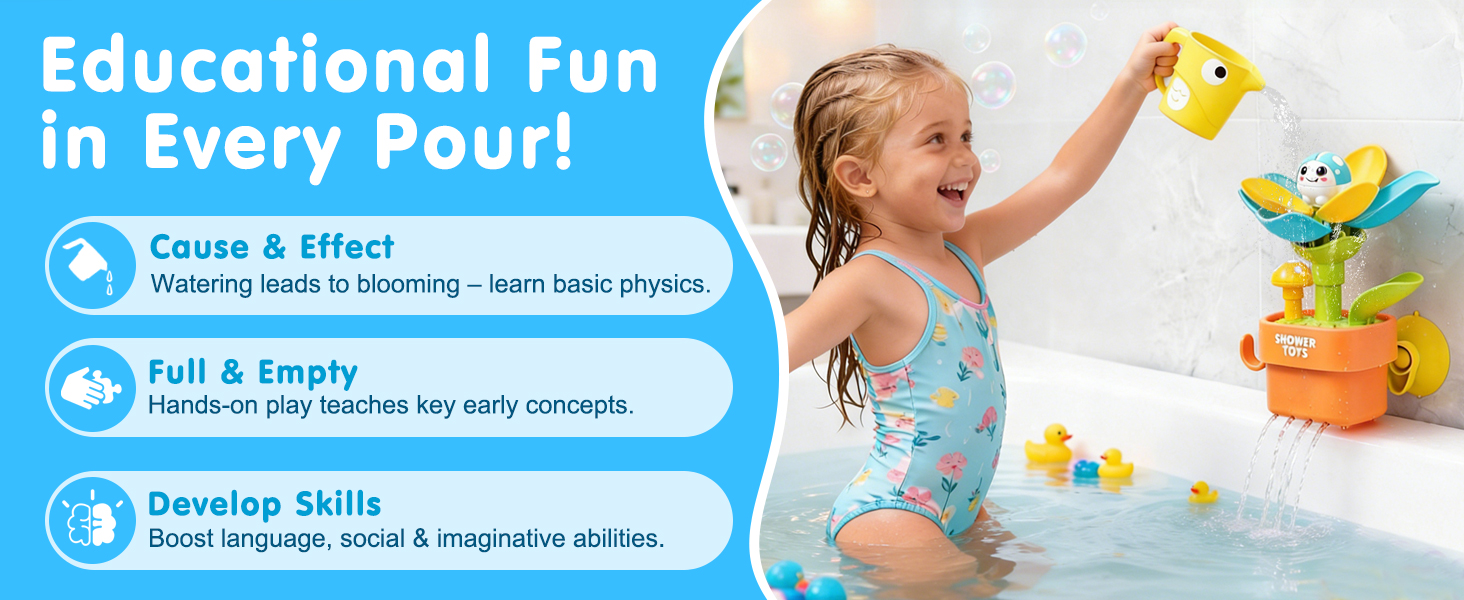 Educational Fun in Every Pour!

Cause & Effect
Watering leads to blooming – learn basic physics.

Full & Empty
Hands-on play teaches key early concepts.

Develop Skills
Boost language, social & imaginative abilities.

SHOWER TOYS